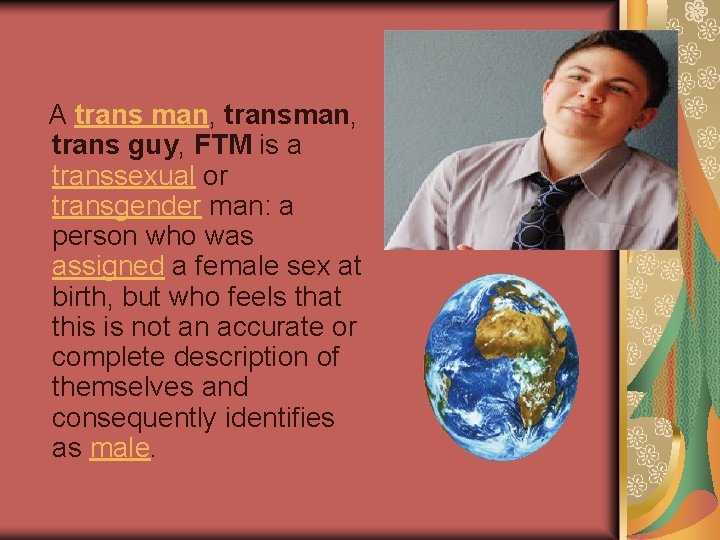 A trans man, transman, trans guy, FTM is a transsexual or transgender man: a person who was assigned a female sex at birth, but who feels that this is not an accurate or complete description of themselves and consequently identifies as male.